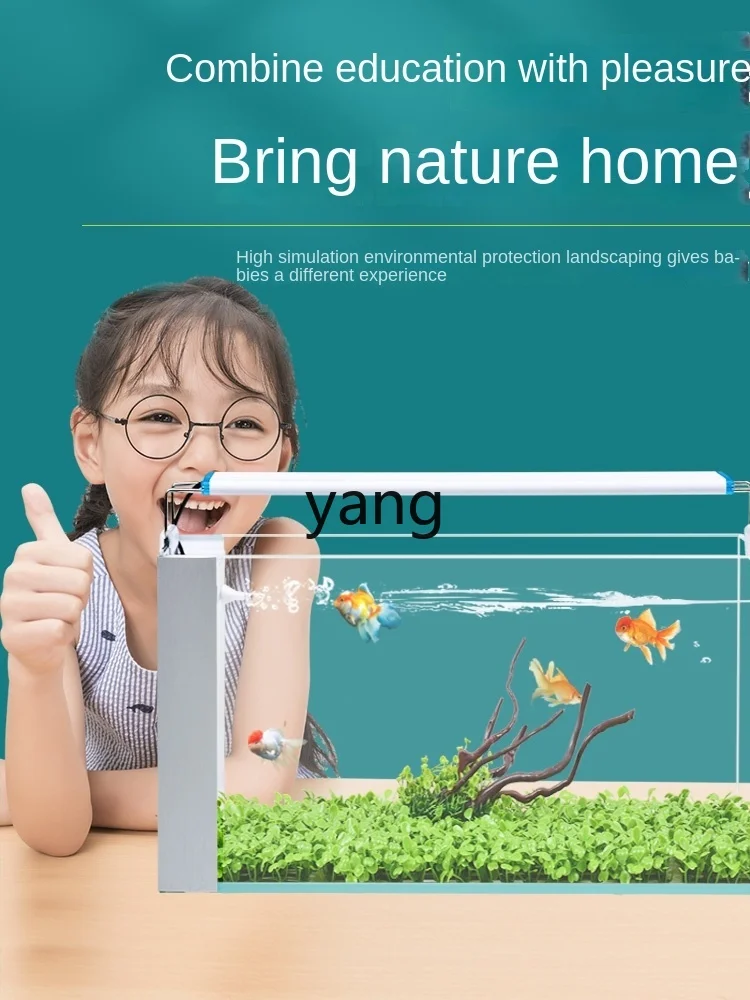 Combine education with pleasure

Bring nature home

High simulation environmental protection landscaping gives babies a different experience

yang